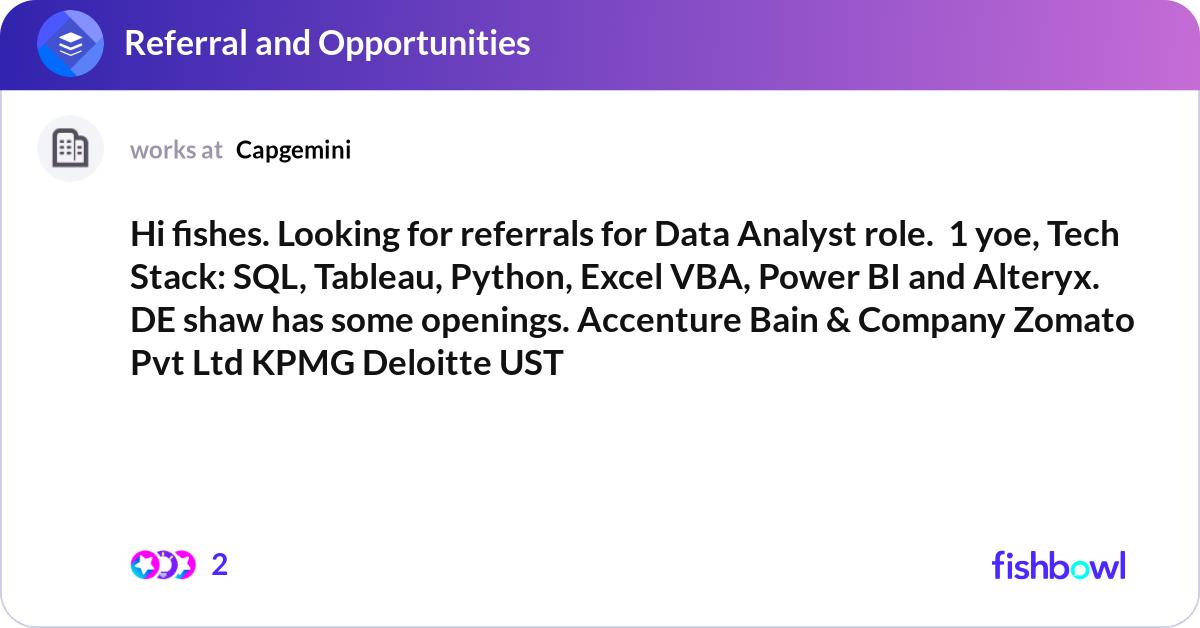 Referral and Opportunities

works at Capgemini

Hi fishes. Looking for referrals for Data Analyst role. 1 yoe, Tech Stack: SQL, Tableau, Python, Excel VBA, Power BI and Alteryx. DE shaw has some openings. Accenture Bain & Company Zomato Pvt Ltd KPMG Deloitte UST

2

fishbowl